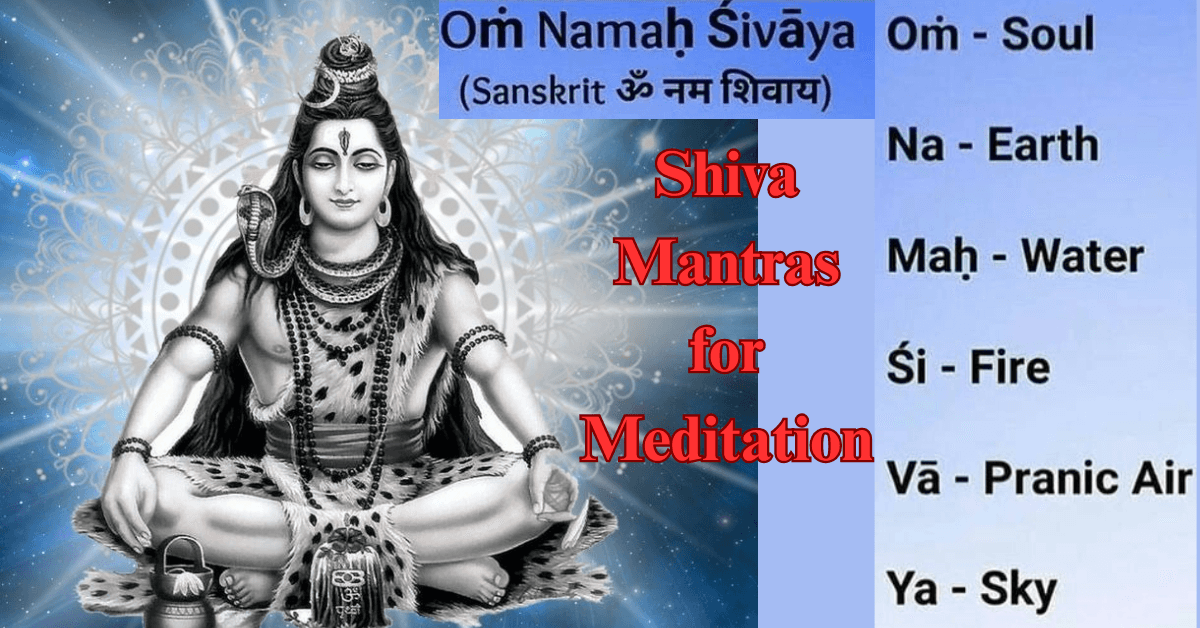 Oṁ Namaḥ Śivāya
(Sanskrit ॐ नम शिवाय)

Shiva Mantras for Meditation

Oṁ - Soul

Na - Earth

Maḥ - Water

Śi - Fire

Vā - Pranic Air

Ya - Sky